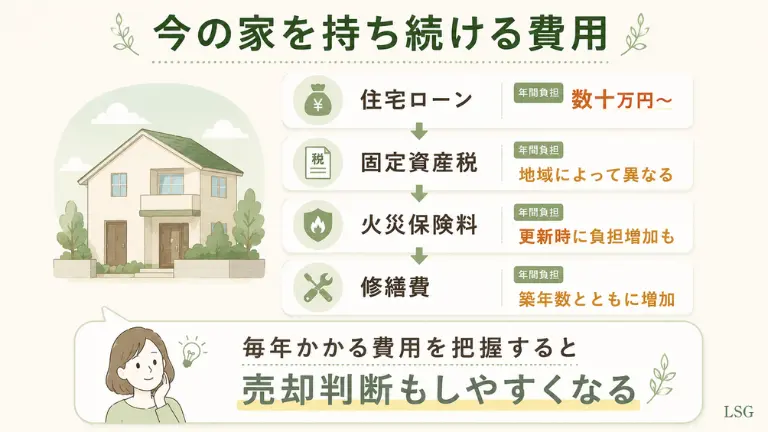 今の家を持ち続ける費用

¥

住宅ローン

年間負担

数十万円～

税

固定資産税

年間負担

地域によって異なる

火災保険料

年間負担

更新時に負担増加も

修繕費

年間負担

築年数とともに増加

毎年かかる費用を把握すると

売却判断もしやすくなる

LSG